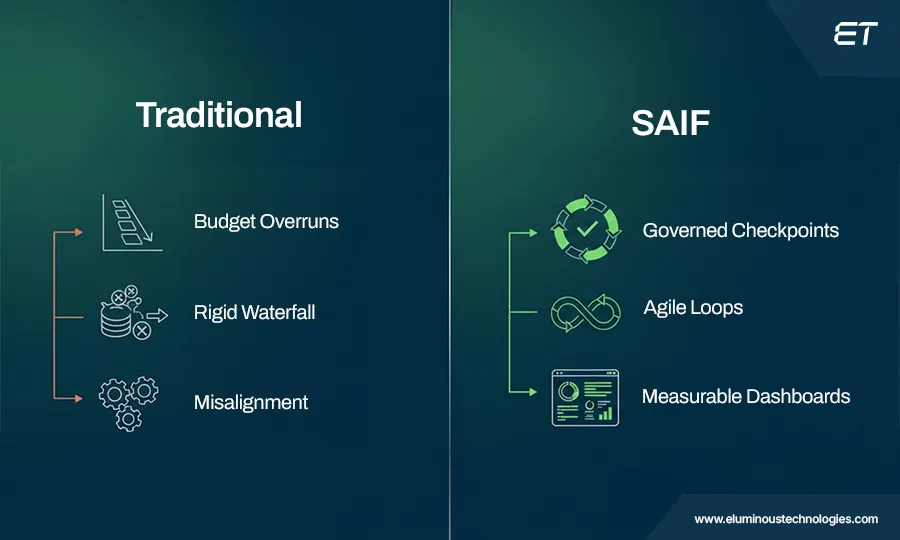 ET

Traditional

Budget Overruns

Rigid Waterfall

Misalignment

SAIF

Governed Checkpoints

Agile Loops

Measurable Dashboards

www.eluminoustechnologies.com